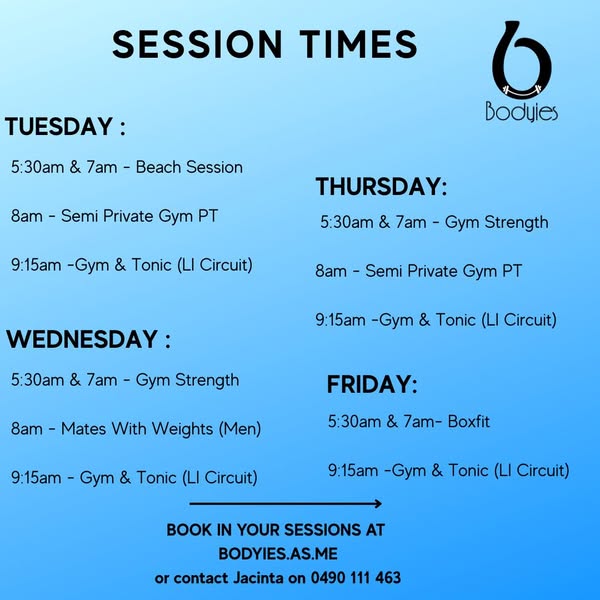 SESSION TIMES

Bodyies

TUESDAY :

5:30am & 7am - Beach Session

8am - Semi Private Gym PT

9:15am -Gym & Tonic (LI Circuit)

WEDNESDAY :

5:30am & 7am - Gym Strength

8am - Mates With Weights (Men)

9:15am - Gym & Tonic (LI Circuit)

THURSDAY:

5:30am & 7am - Gym Strength

8am - Semi Private Gym PT

9:15am -Gym & Tonic (LI Circuit)

FRIDAY:

5:30am & 7am- Boxfit

9:15am -Gym & Tonic (LI Circuit)

BOOK IN YOUR SESSIONS AT
BODYIES.AS.ME
or contact Jacinta on 0490 111 463